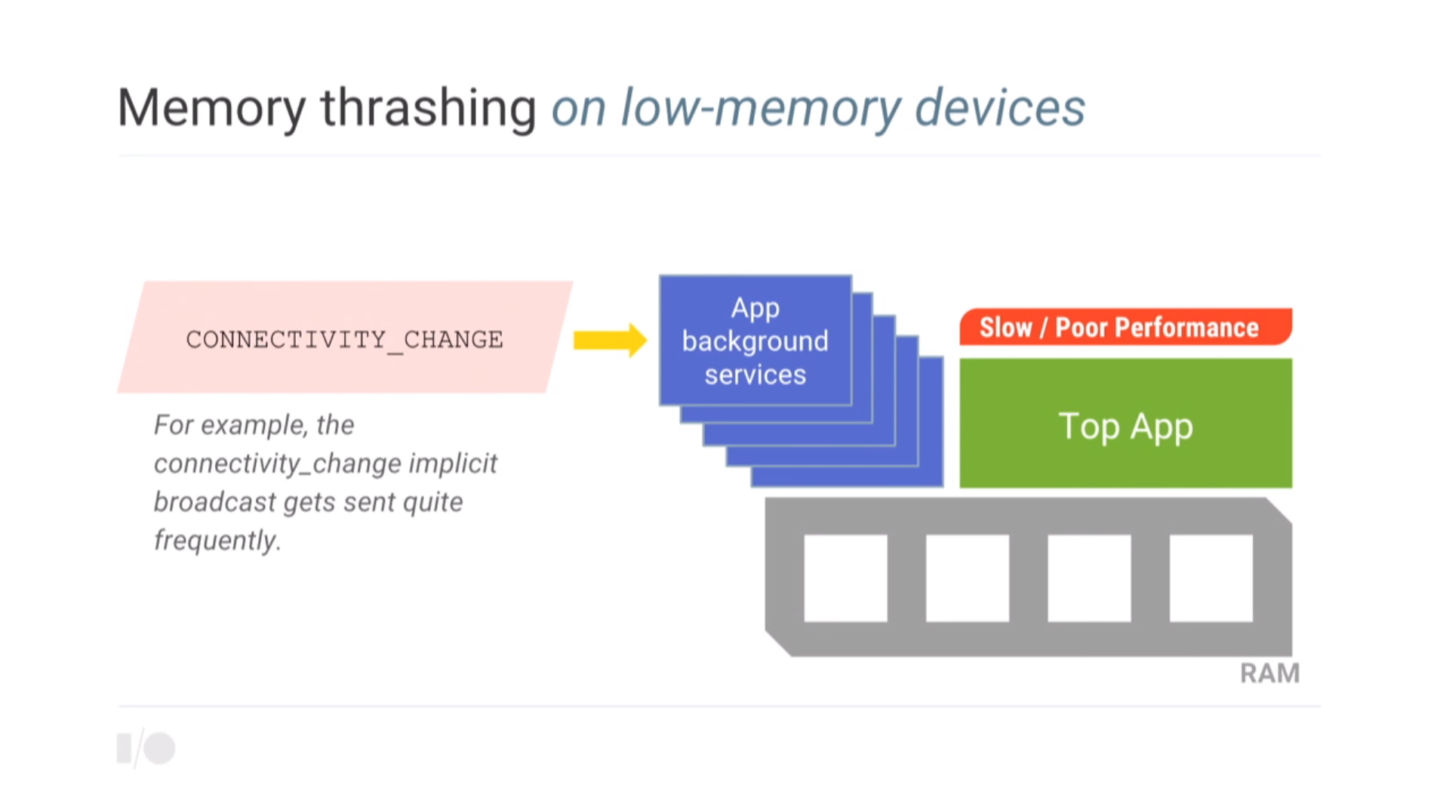 Memory thrashing on low-memory devices

CONNECTIVITY_CHANGE

For example, the connectivity_change implicit broadcast gets sent quite frequently.

App background services

Slow / Poor Performance

Top App

RAM

I/O